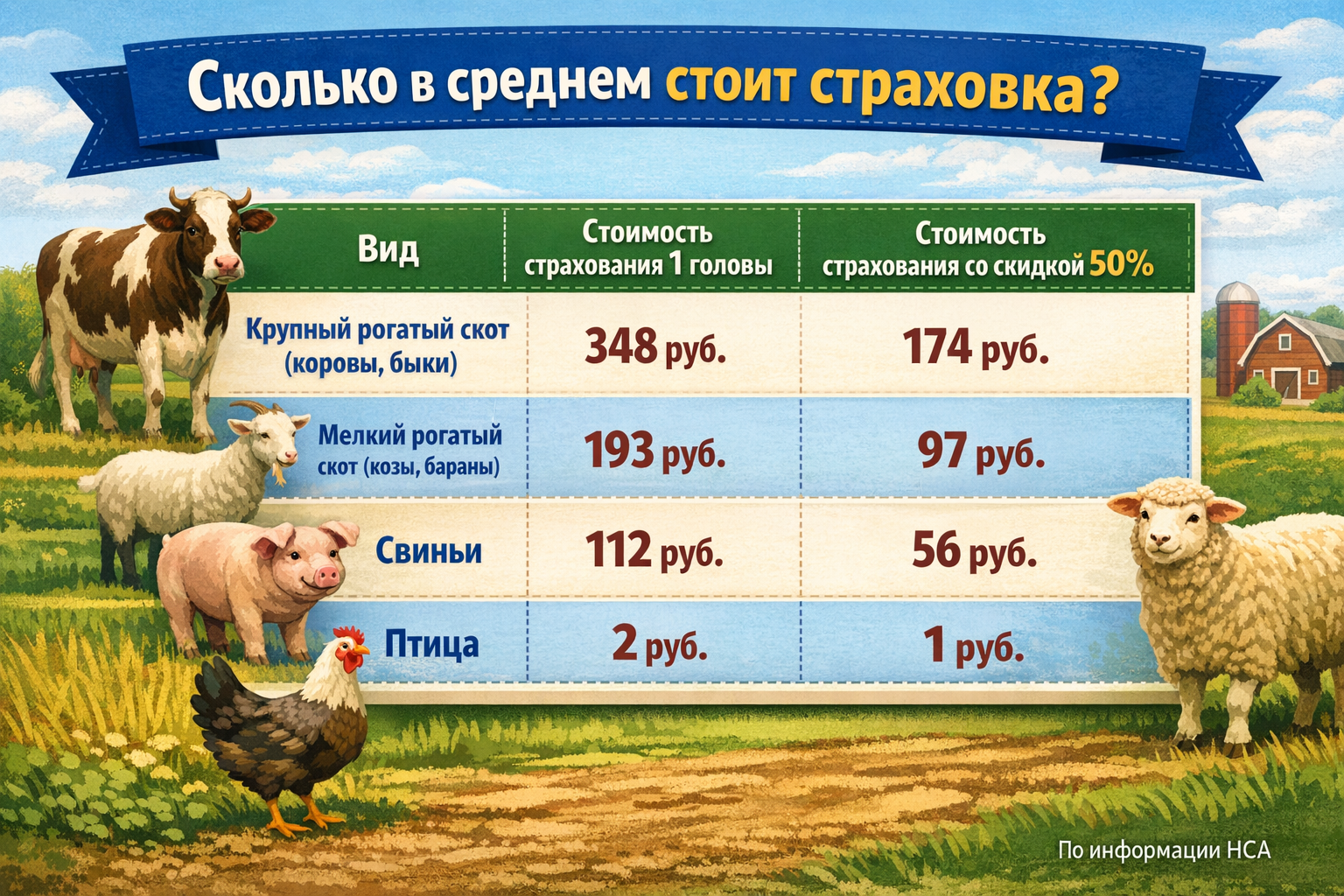 Сколько в среднем стоит страховка?

| Вид | Стоимость страхования 1 головы | Стоимость страхования со скидкой 50% |
|---|---|---|
| Крупный рогатый скот (коровы, быки) | 348 руб. | 174 руб. |
| Мелкий рогатый скот (козы, бараны) | 193 руб. | 97 руб. |
| Свиньи | 112 руб. | 56 руб. |
| Птица | 2 руб. | 1 руб. |

По информации НСА